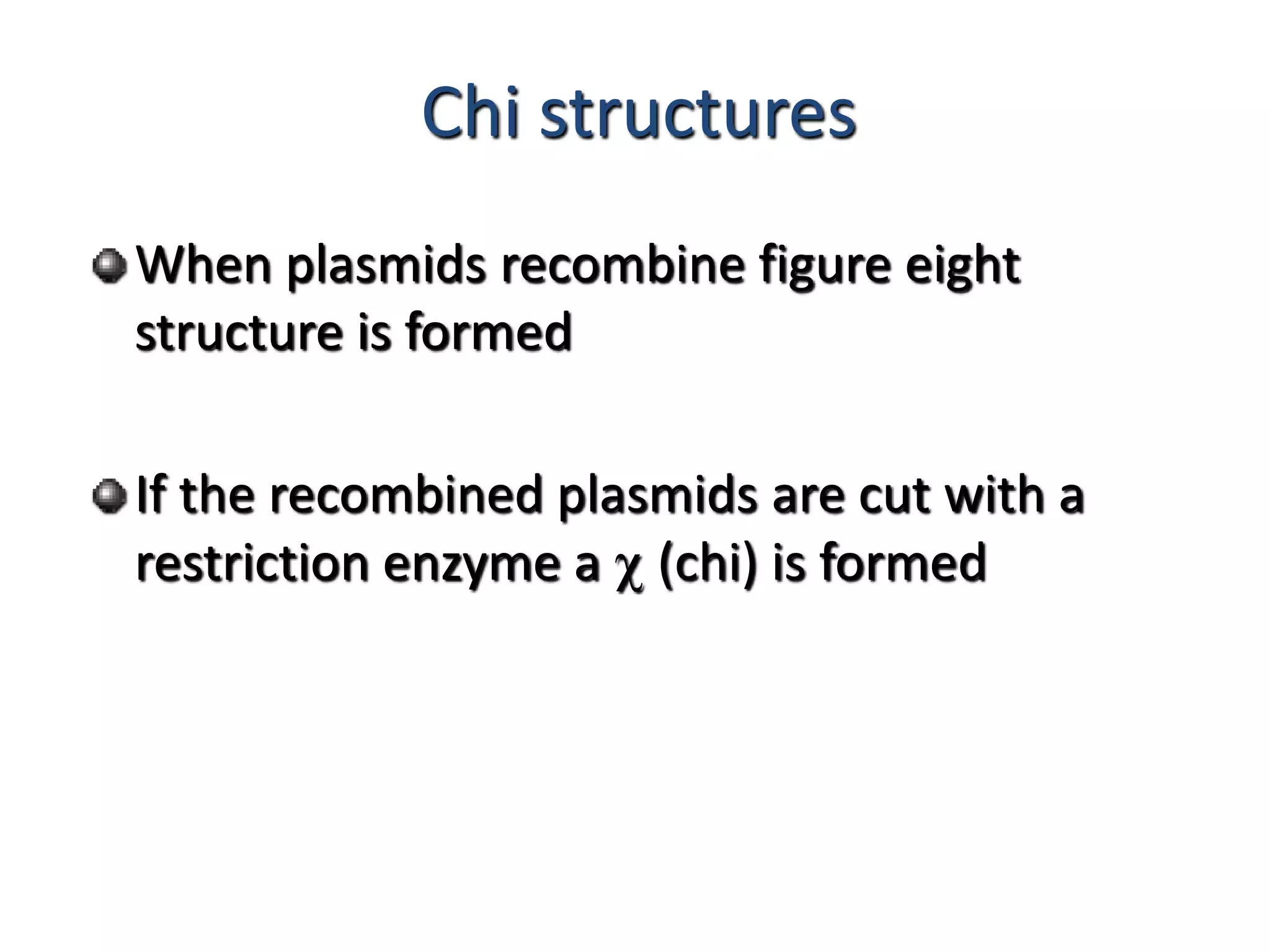 Chi structures

When plasmids recombine figure eight structure is formed

If the recombined plasmids are cut with a restriction enzyme a $\chi$ (chi) is formed